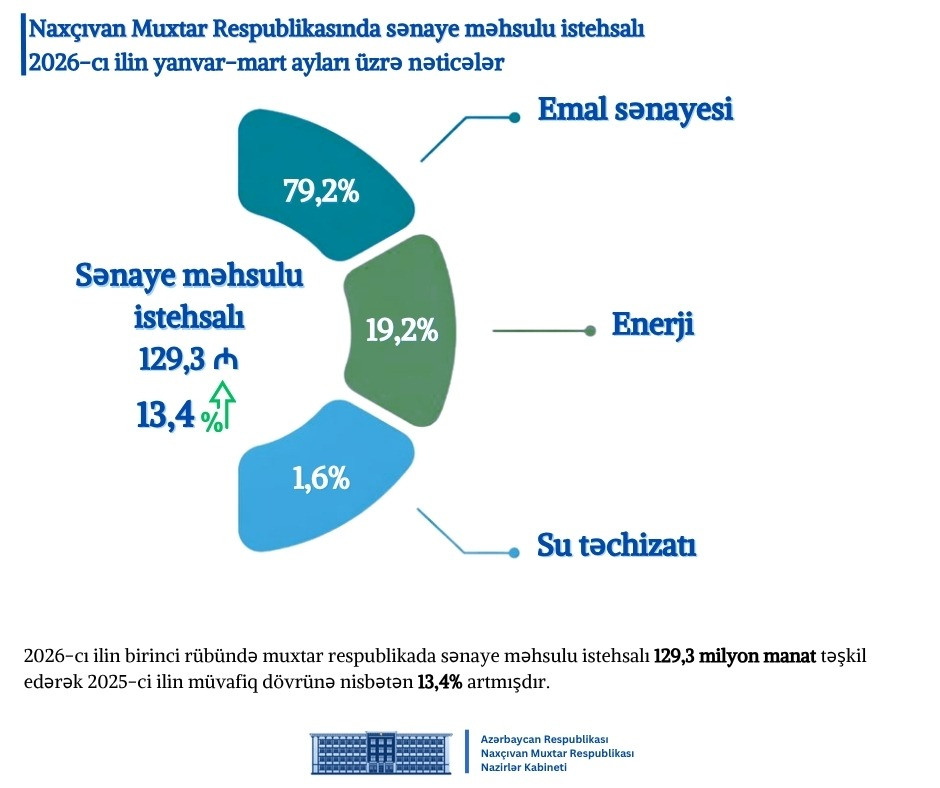 Naxçıvan Muxtar Respublikasında sənaye məhsulu istehsalı
2026-cı ilin yanvar-mart ayları üzrə nəticələr

Emal sənayesi

79,2%

Sənaye məhsulu istehsalı
129,3 ₼
13,4 %

19,2%

Enerji

1,6%

Su təchizatı

2026-cı ilin birinci rübündə muxtar respublikada sənaye məhsulu istehsalı 129,3 milyon manat təşkil edərək 2025-ci ilin müvafiq dövrünə nisbətən 13,4% artmışdır.

Azərbaycan Respublikası
Naxçıvan Muxtar Respublikası
Nazirlər Kabineti